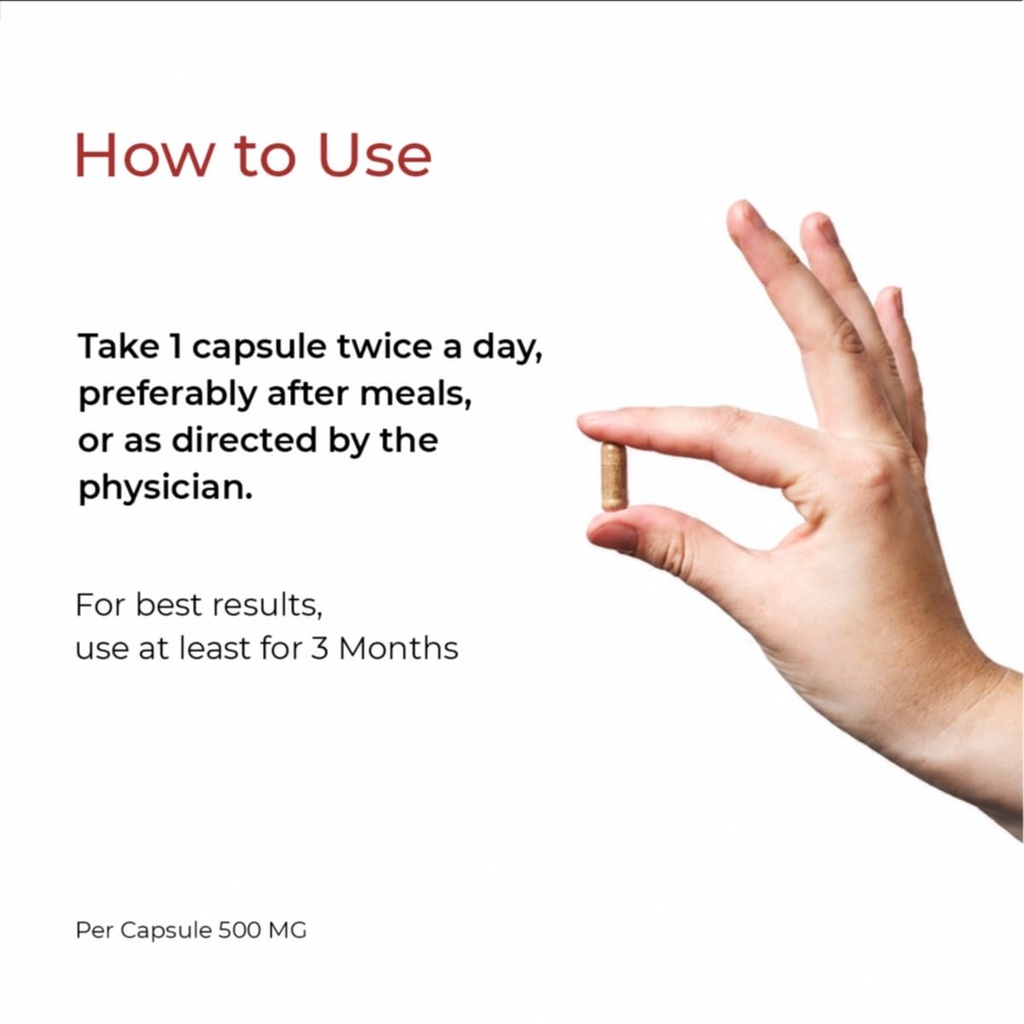 How to Use

Take 1 capsule twice a day, preferably after meals, or as directed by the physician.

For best results, use at least for 3 Months

Per Capsule 500 MG